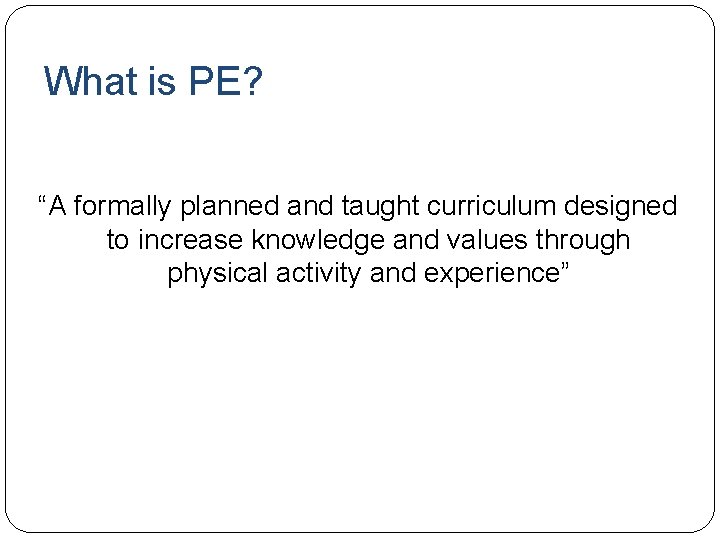 What is PE?

“A formally planned and taught curriculum designed to increase knowledge and values through physical activity and experience”